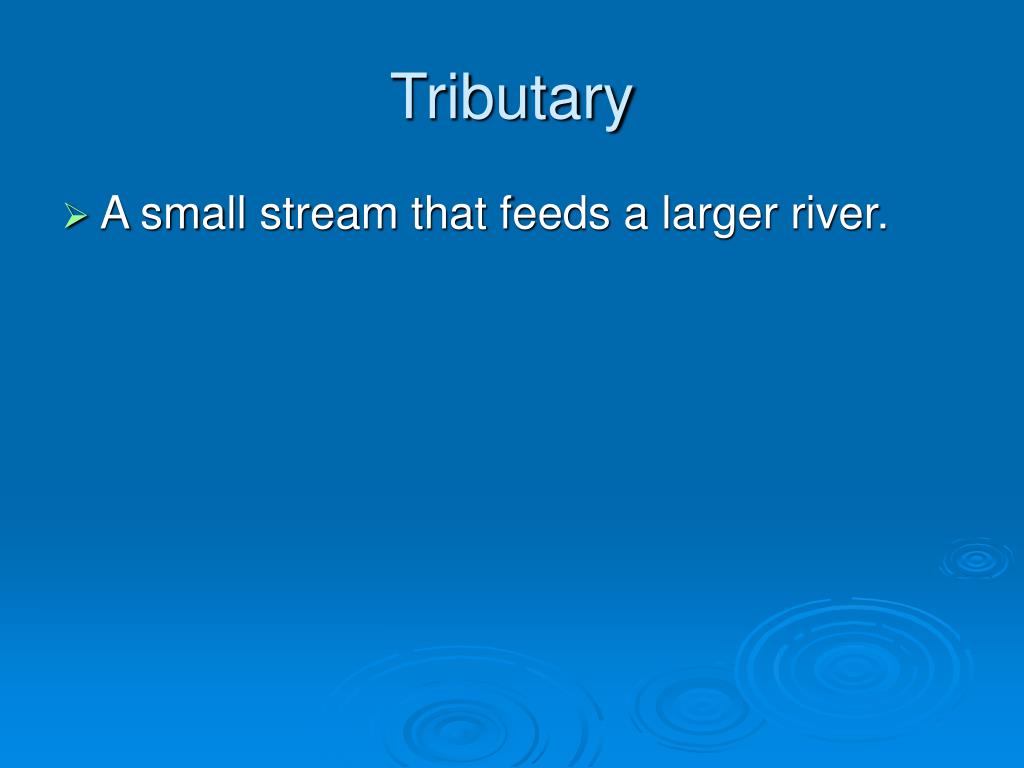 Tributary

A small stream that feeds a larger river.